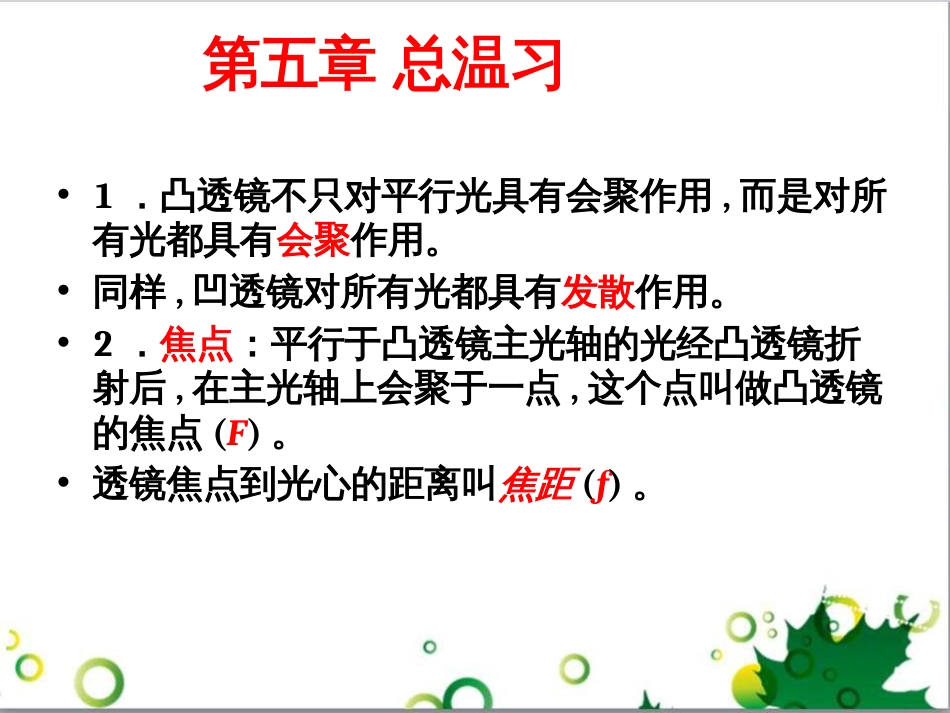 第五章 总温习

• 1 ．凸透镜不只对平行光具有会聚作用，而是对所有光都具有会聚作用。

• 同样，凹透镜对所有光都具有发散作用。

• 2 ．焦点：平行于凸透镜主光轴的光经凸透镜折射后，在主光轴上会聚于一点，这个点叫做凸透镜的焦点 ($F$) 。

• 透镜焦点到光心的距离叫焦距 ($f$) 。